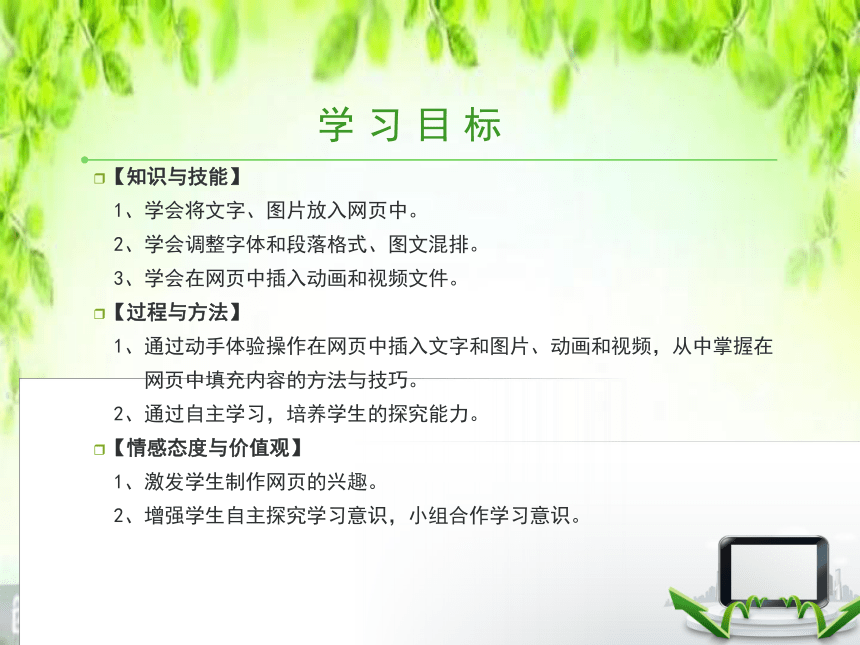 学习目标

【知识与技能】

1、学会将文字、图片放入网页中。

2、学会调整字体和段落格式、图文混排。

3、学会在网页中插入动画和视频文件。

【过程与方法】

1、通过动手体验操作在网页中插入文字和图片、动画和视频，从中掌握在网页中填充内容的方法与技巧。

2、通过自主学习，培养学生的探究能力。

【情感态度与价值观】

1、激发学生制作网页的兴趣。

2、增强学生自主探究学习意识，小组合作学习意识。